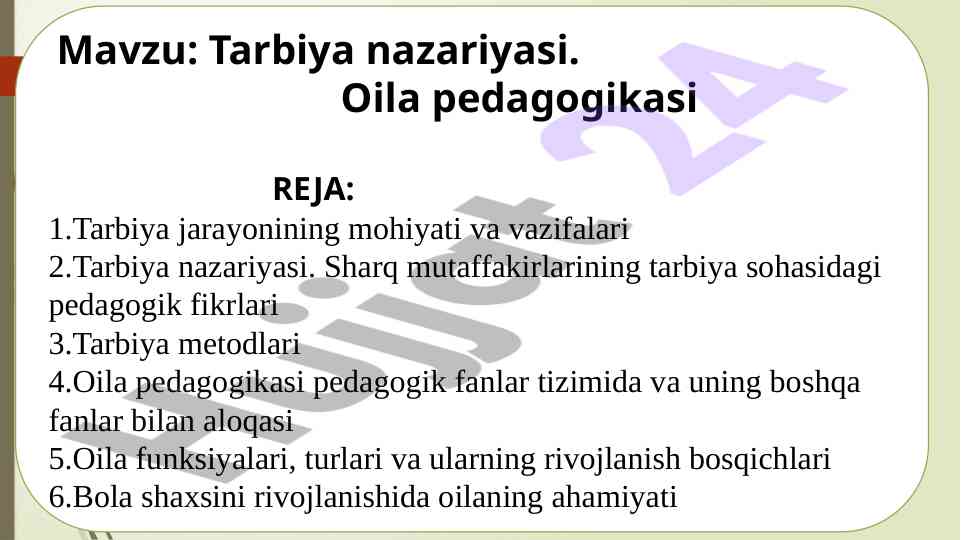 Mavzu: Tarbiya nazariyasi.
Oila pedagogikasi

REJA:
1.Tarbiya jarayonining mohiyati va vazifalari
2.Tarbiya nazariyasi. Sharq mutaffakirlarining tarbiya sohasidagi pedagogik fikrlari
3.Tarbiya metodlari
4.Oila pedagogikasi pedagogik fanlar tizimida va uning boshqa fanlar bilan aloqasi
5.Oila funksiyalari, turlari va ularning rivojlanish bosqichlari
6.Bola shaxsini rivojlanishida oilaning ahamiyati

Hujjat 24